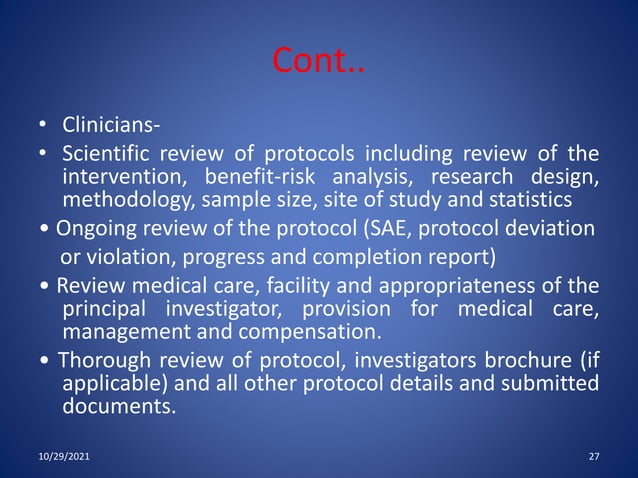 Cont..

• Clinicians-
• Scientific review of protocols including review of the intervention, benefit-risk analysis, research design, methodology, sample size, site of study and statistics
• Ongoing review of the protocol (SAE, protocol deviation or violation, progress and completion report)
• Review medical care, facility and appropriateness of the principal investigator, provision for medical care, management and compensation.
• Thorough review of protocol, investigators brochure (if applicable) and all other protocol details and submitted documents.

10/29/2021

27